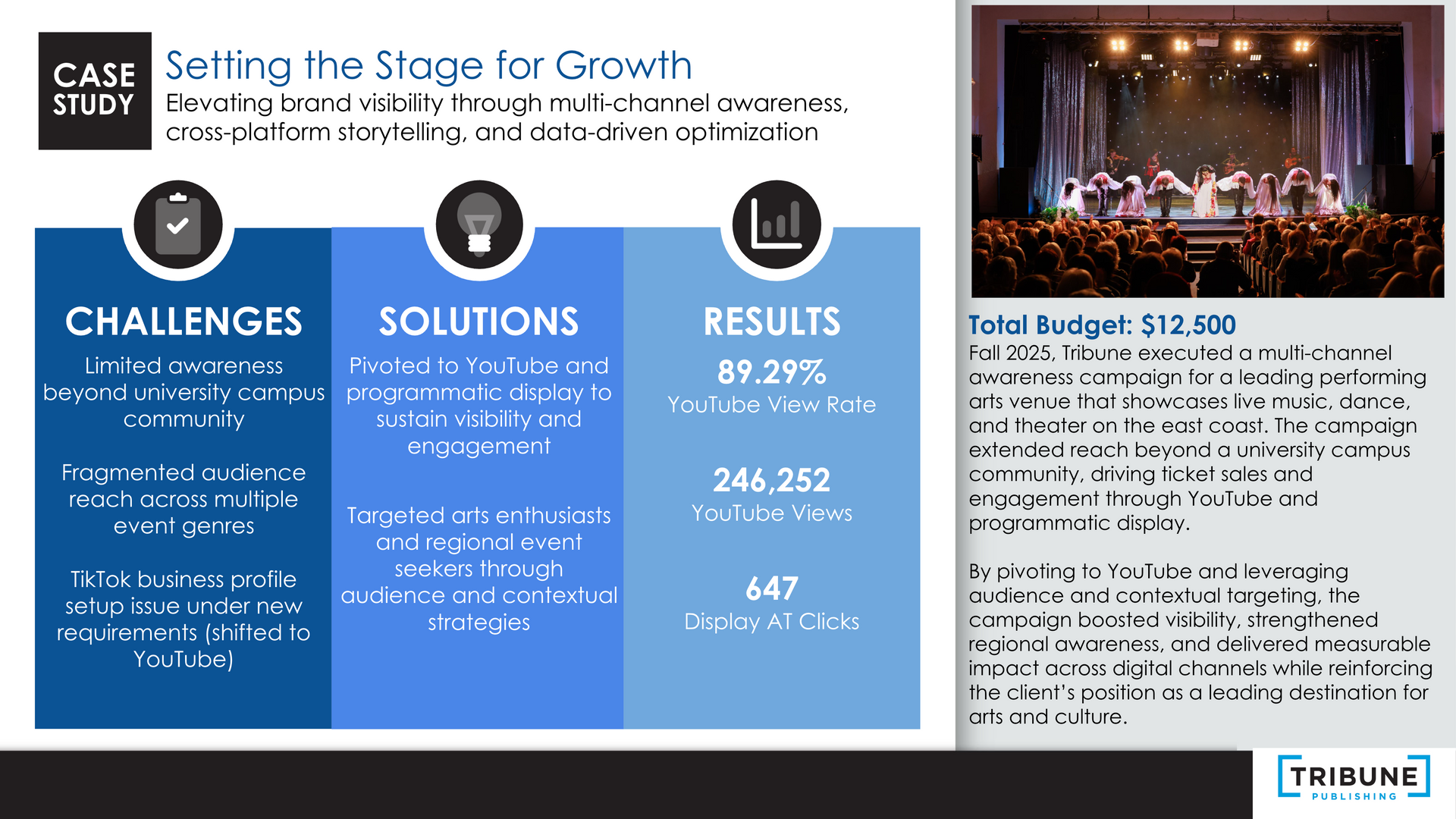 CASE STUDY

Setting the Stage for Growth

Elevating brand visibility through multi-channel awareness, cross-platform storytelling, and data-driven optimization

CHALLENGES

Limited awareness beyond university campus community

Fragmented audience reach across multiple event genres

TikTok business profile setup issue under new requirements (shifted to YouTube)

SOLUTIONS

Pivoted to YouTube and programmatic display to sustain visibility and engagement

Targeted arts enthusiasts and regional event seekers through audience and contextual strategies

RESULTS

89.29%
YouTube View Rate

246,252
YouTube Views

647
Display AT Clicks

Total Budget: $12,500

Fall 2025, Tribune executed a multi-channel awareness campaign for a leading performing arts venue that showcases live music, dance, and theater on the east coast. The campaign extended reach beyond a university campus community, driving ticket sales and engagement through YouTube and programmatic display.

By pivoting to YouTube and leveraging audience and contextual targeting, the campaign boosted visibility, strengthened regional awareness, and delivered measurable impact across digital channels while reinforcing the client's position as a leading destination for arts and culture.

TRIBUNE PUBLISHING